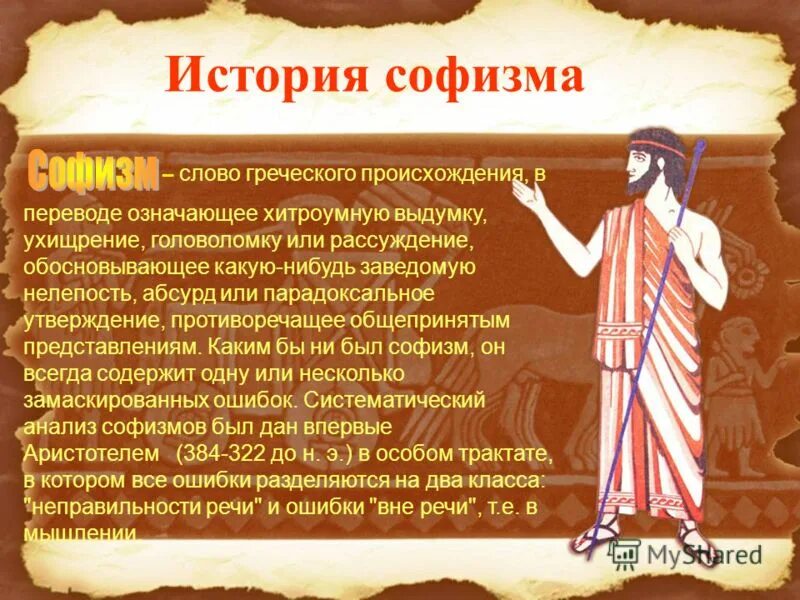 История софизма

Софизм – слово греческого происхождения, в переводе означающее хитроумную выдумку, ухищрение, головоломку или рассуждение, обосновывающее какую-нибудь заведомую нелепость, абсурд или парадоксальное утверждение, противоречащее общепринятым представлениям. Каким бы ни был софизм, он всегда содержит одну или несколько замаскированных ошибок. Систематический анализ софизмов был дан впервые Аристотелем (384-322 до н. э.) в особом трактате, в котором все ошибки разделяются на два класса: "неправильности речи" и ошибки "вне речи", т.е. в мышлении.

MyShared